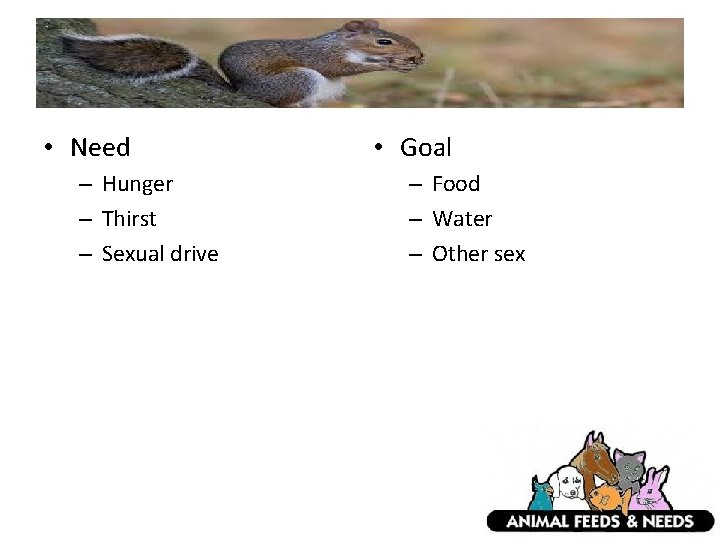 • Need
– Hunger
– Thirst
– Sexual drive

• Goal
– Food
– Water
– Other sex

ANIMAL FEEDS & NEEDS